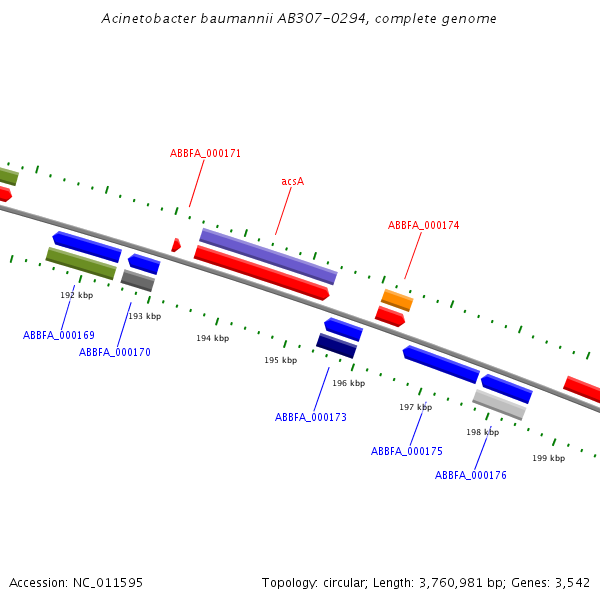 Acinetobacter baumannii AB307-0294, complete genome

ABBFA_000171

acsA

ABBFA_000174

192 kbp

193 kbp

194 kbp

195 kbp

196 kbp

197 kbp

198 kbp

199 kbp

ABBFA_000169

ABBFA_000170

ABBFA_000173

ABBFA_000175

ABBFA_000176

Accession: NC_011595

Topology: circular; Length: 3,760,981 bp; Genes: 3,542